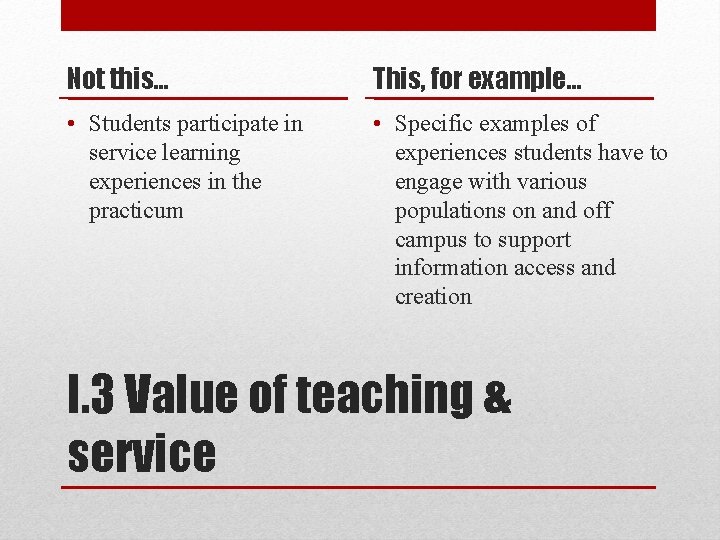 Not this…

• Students participate in service learning experiences in the practicum

This, for example…

• Specific examples of experiences students have to engage with various populations on and off campus to support information access and creation

I.3 Value of teaching & service